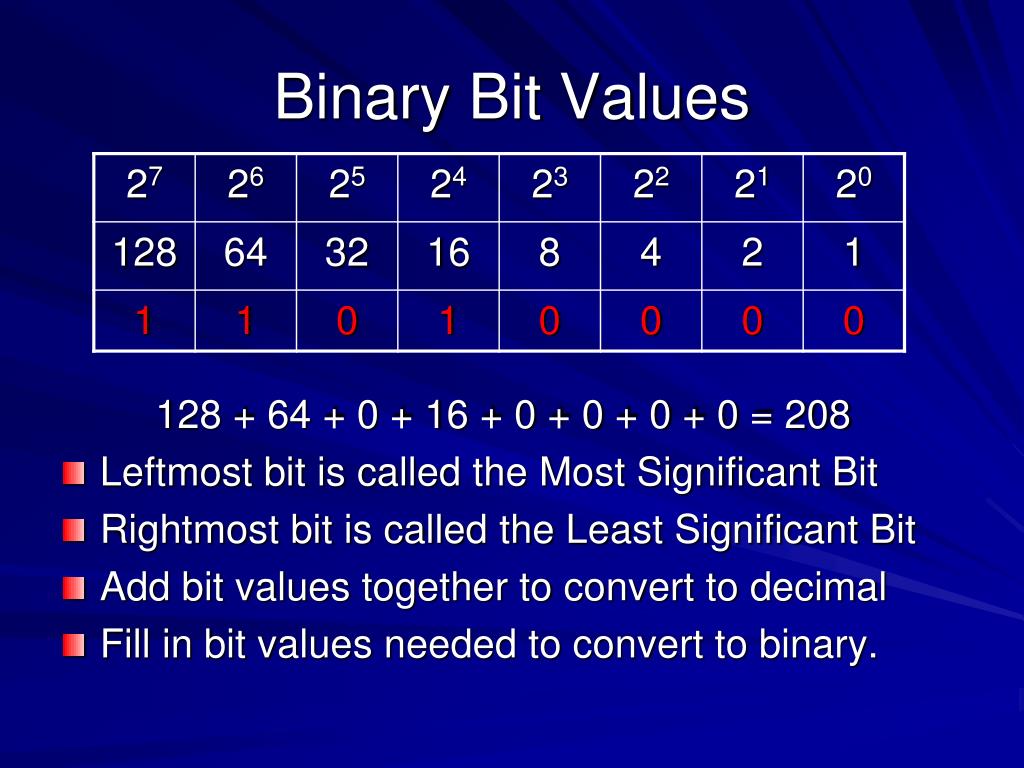 Binary Bit Values

| $2^7$ | $2^6$ | $2^5$ | $2^4$ | $2^3$ | $2^2$ | $2^1$ | $2^0$ |
|---|---|---|---|---|---|---|---|
| 128 | 64 | 32 | 16 | 8 | 4 | 2 | 1 |
| 1 | 1 | 0 | 1 | 0 | 0 | 0 | 0 |

128 + 64 + 0 + 16 + 0 + 0 + 0 + 0 = 208

Leftmost bit is called the Most Significant Bit

Rightmost bit is called the Least Significant Bit

Add bit values together to convert to decimal

Fill in bit values needed to convert to binary.